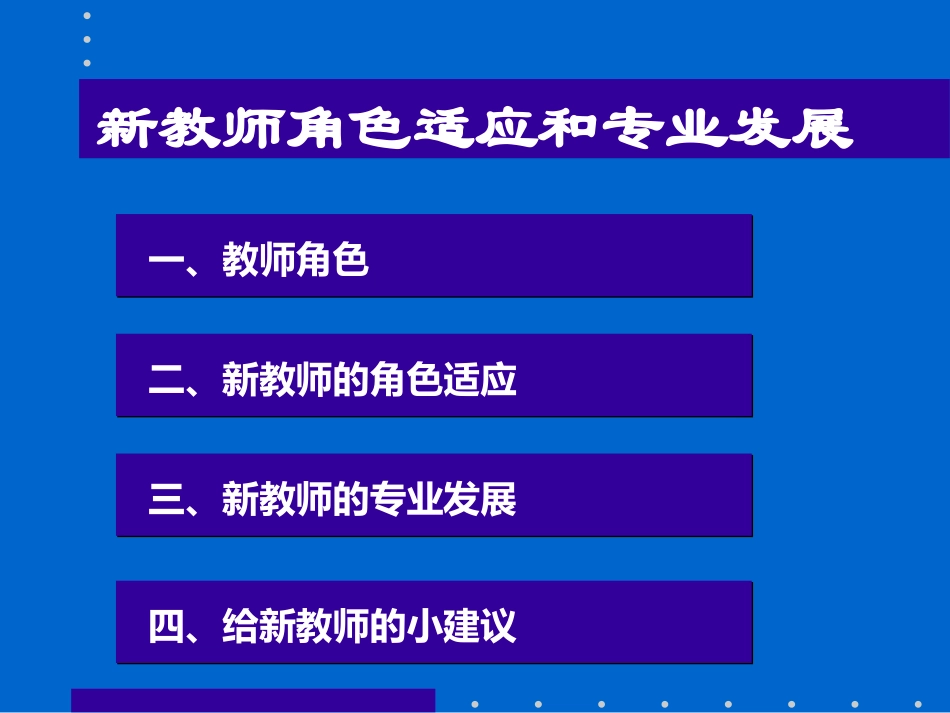 新教师角色适应和专业发展

一、教师角色

二、新教师的角色适应

三、新教师的专业发展

四、给新教师的小建议